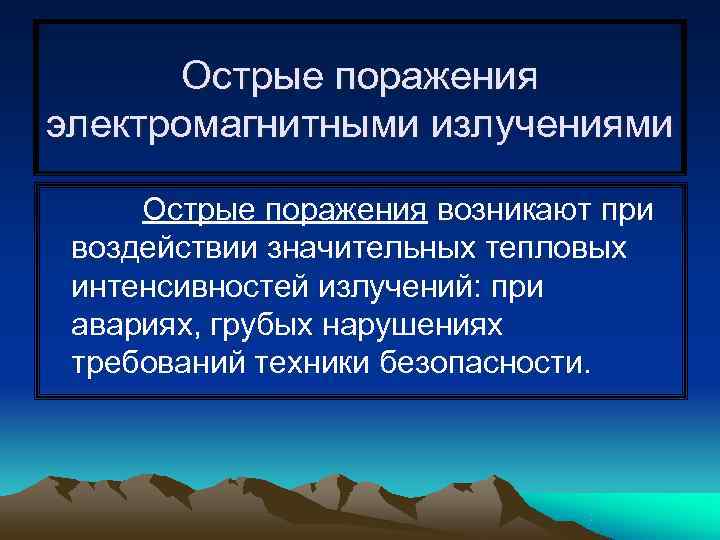 Острые поражения электромагнитными излучениями

Острые поражения возникают при воздействии значительных тепловых интенсивностей излучений: при авариях, грубых нарушениях требований техники безопасности.